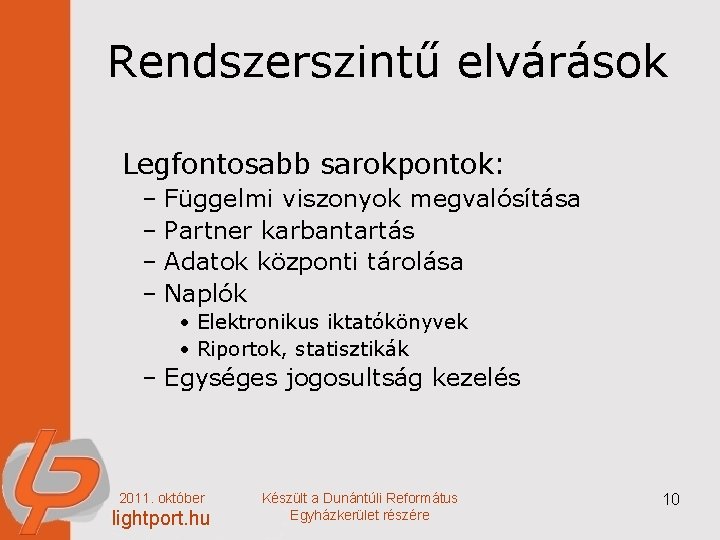 Rendszerszintű elvárások

Legfontosabb sarokpontok:
– Függelmi viszonyok megvalósítása
– Partner karbantartás
– Adatok központi tárolása
– Naplók
• Elektronikus iktatókönyvek
• Riportok, statisztikák
– Egységes jogosultság kezelés

2011. október
lightport.hu

Készült a Dunántúli Református Egyházkerület részére

10